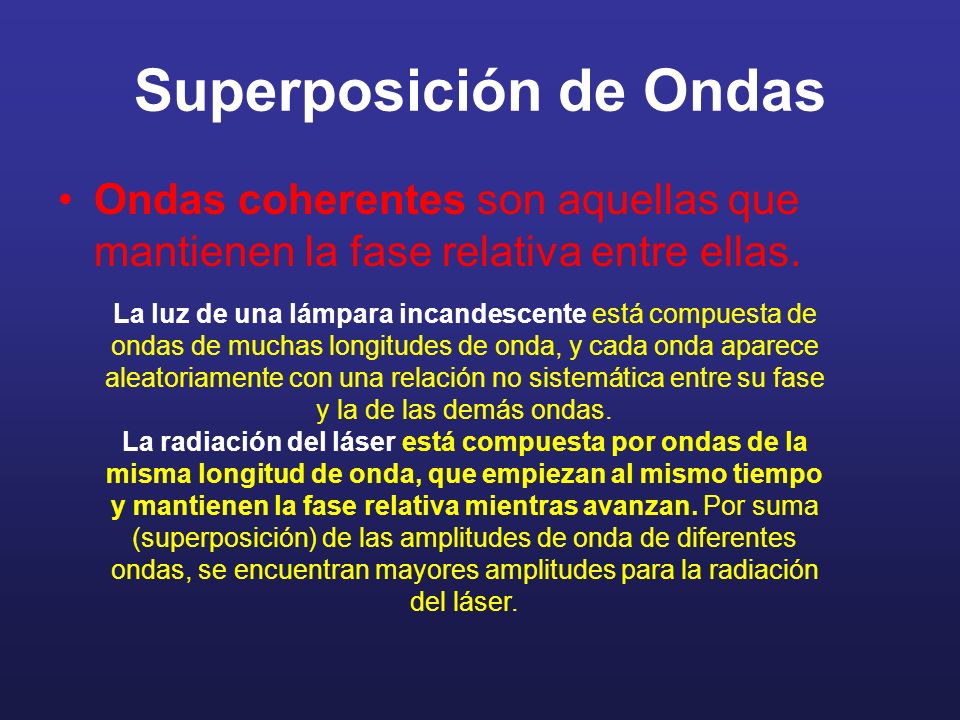 Superposición de Ondas

• Ondas coherentes son aquellas que mantienen la fase relativa entre ellas.

La luz de una lámpara incandescente está compuesta de ondas de muchas longitudes de onda, y cada onda aparece aleatoriamente con una relación no sistemática entre su fase y la de las demás ondas.
La radiación del láser está compuesta por ondas de la misma longitud de onda, que empiezan al mismo tiempo y mantienen la fase relativa mientras avanzan. Por suma (superposición) de las amplitudes de onda de diferentes ondas, se encuentran mayores amplitudes para la radiación del láser.